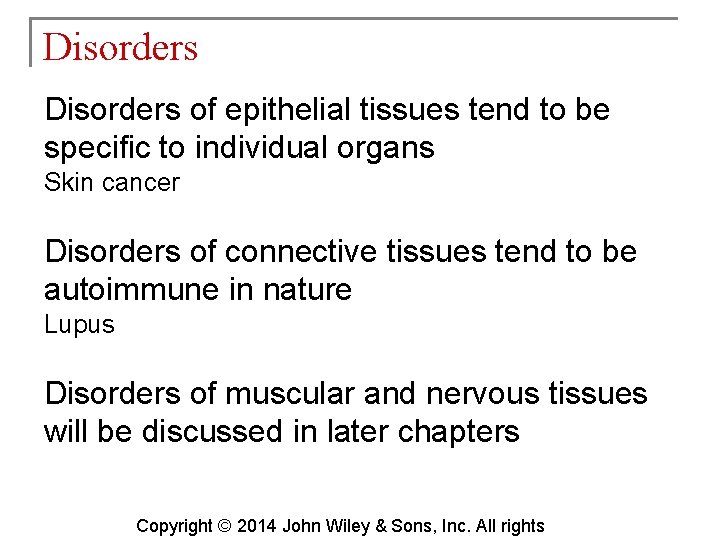 Disorders

Disorders of epithelial tissues tend to be specific to individual organs
Skin cancer

Disorders of connective tissues tend to be autoimmune in nature
Lupus

Disorders of muscular and nervous tissues will be discussed in later chapters

Copyright © 2014 John Wiley & Sons, Inc. All rights